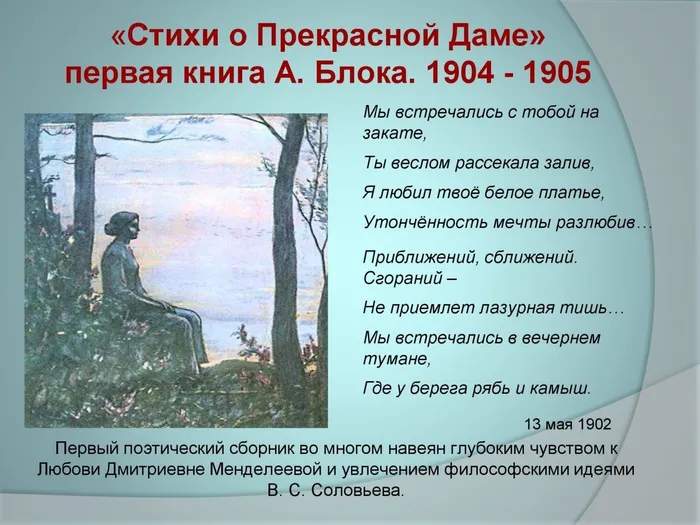 «Стихи о Прекрасной Даме» первая книга А. Блока. 1904 - 1905

Мы встречались с тобой на закате,

Ты веслом рассекала залив,

Я любил твоё белое платье,

Утончённость мечты разлюбив…

Приближений, сближений. Сгораний –

Не приемлет лазурная тишь…

Мы встречались в вечернем тумане,

Где у берега рябь и камыш.

13 мая 1902

Первый поэтический сборник во многом навеян глубоким чувством к Любови Дмитриевне Менделеевой и увлечением философскими идеями В. С. Соловьева.